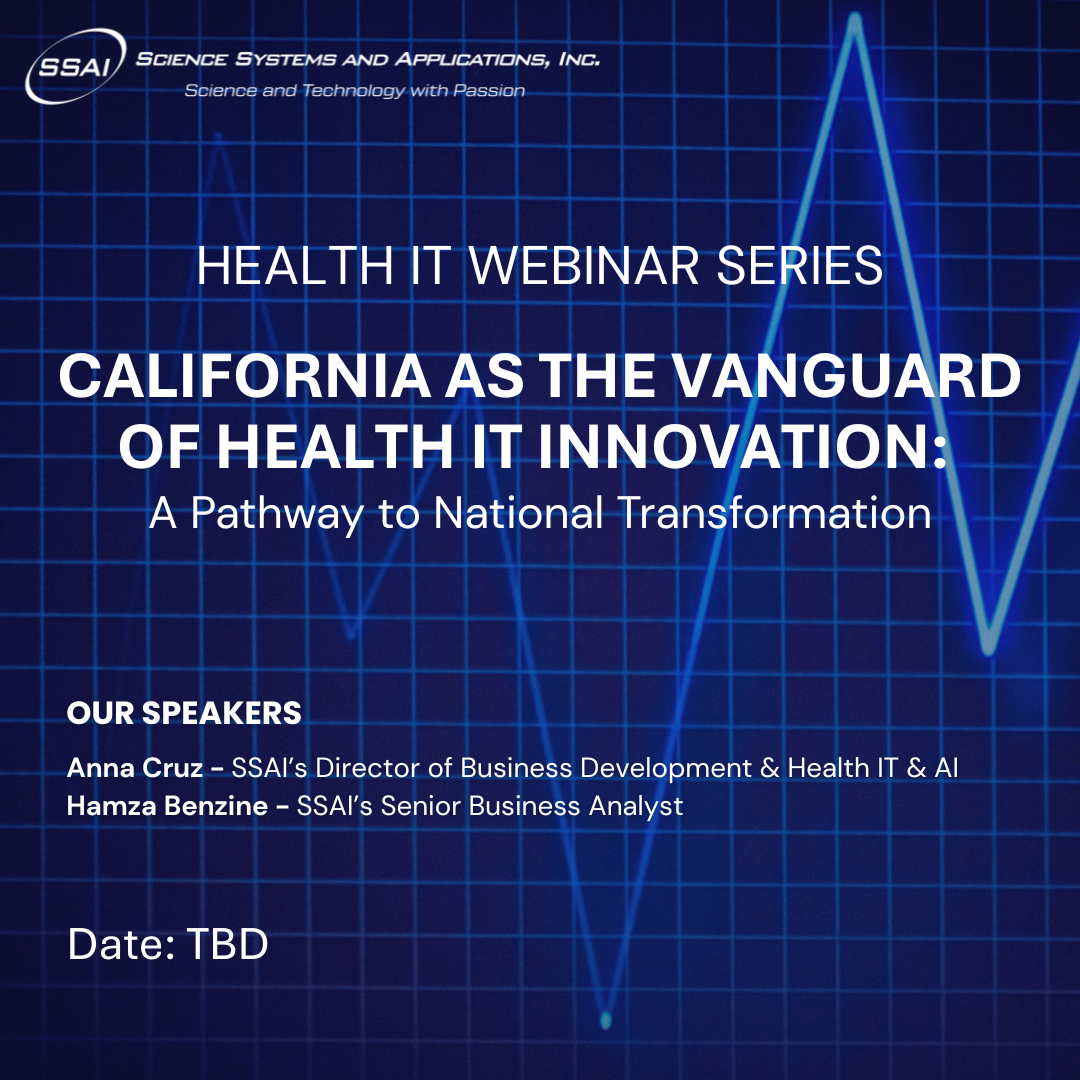 SSAI
SCIENCE SYSTEMS AND APPLICATIONS, INC.
Science and Technology with Passion

HEALTH IT WEBINAR SERIES

CALIFORNIA AS THE VANGUARD OF HEALTH IT INNOVATION:
A Pathway to National Transformation

OUR SPEAKERS

Anna Cruz - SSAI's Director of Business Development & Health IT & AI
Hamza Benzine - SSAI's Senior Business Analyst

Date: TBD